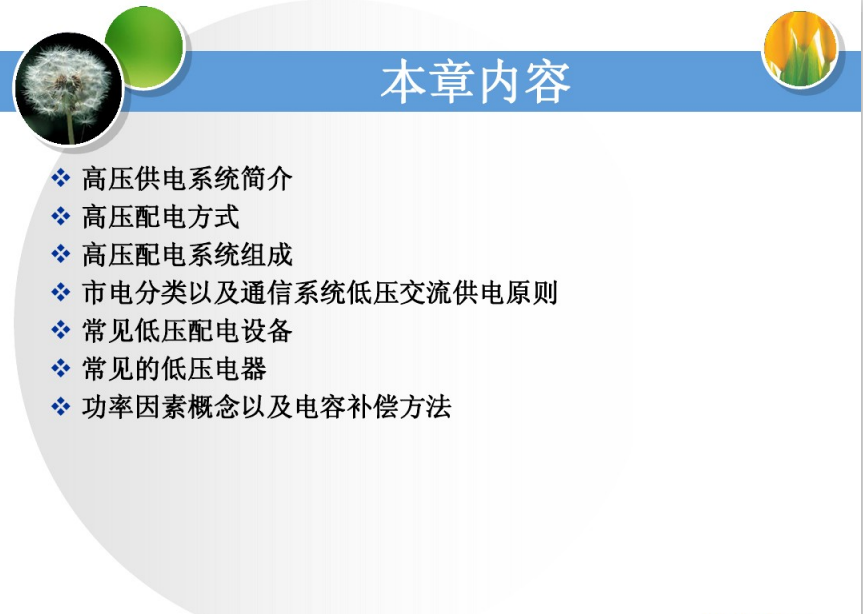 本章内容

❖ 高压供电系统简介
❖ 高压配电方式
❖ 高压配电系统组成
❖ 市电分类以及通信系统低压交流供电原则
❖ 常见低压配电设备
❖ 常见的低压电器
❖ 功率因素概念以及电容补偿方法